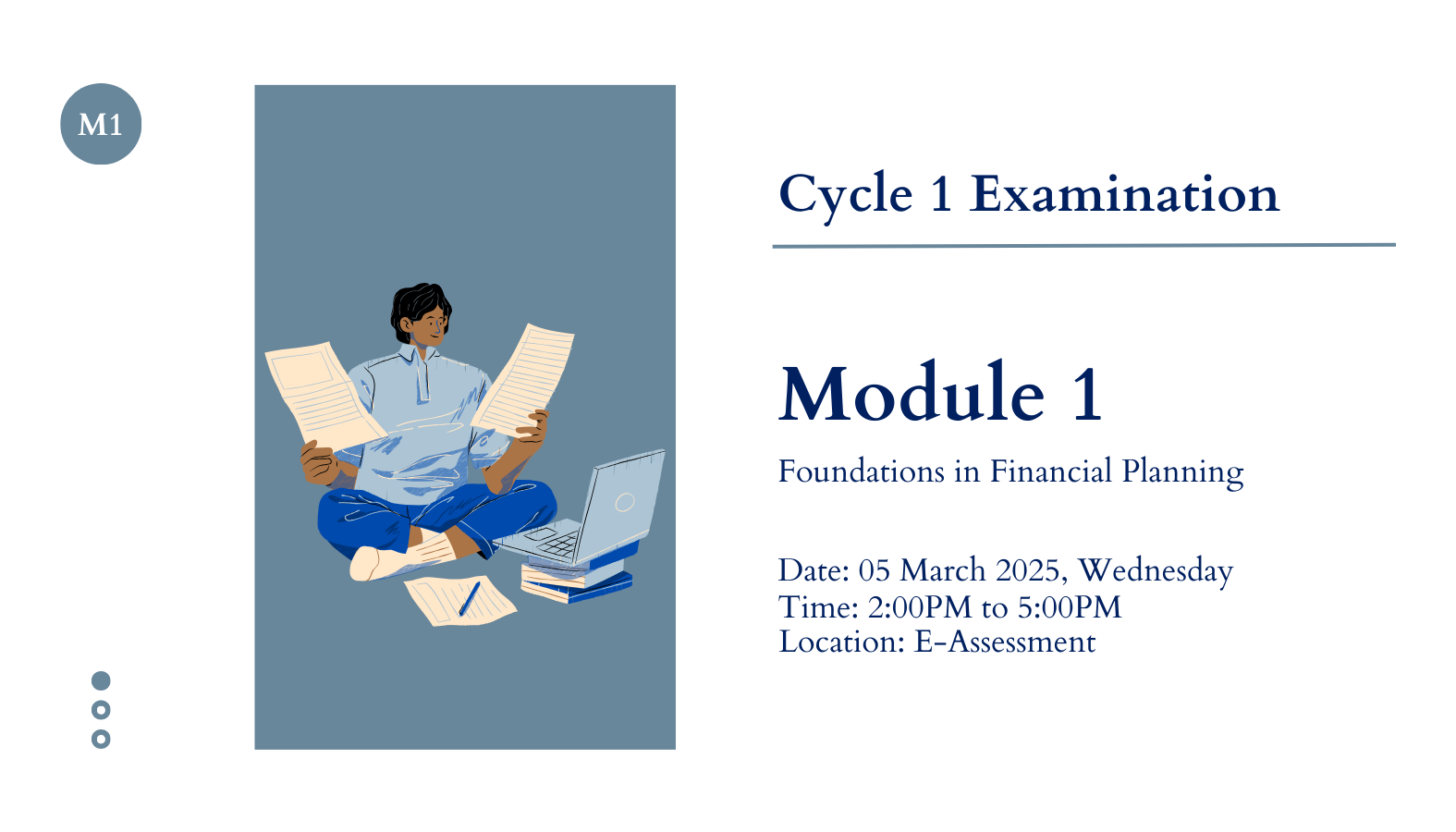 M1

Cycle 1 Examination

Module 1

Foundations in Financial Planning

Date: 05 March 2025, Wednesday
Time: 2:00PM to 5:00PM
Location: E-Assessment